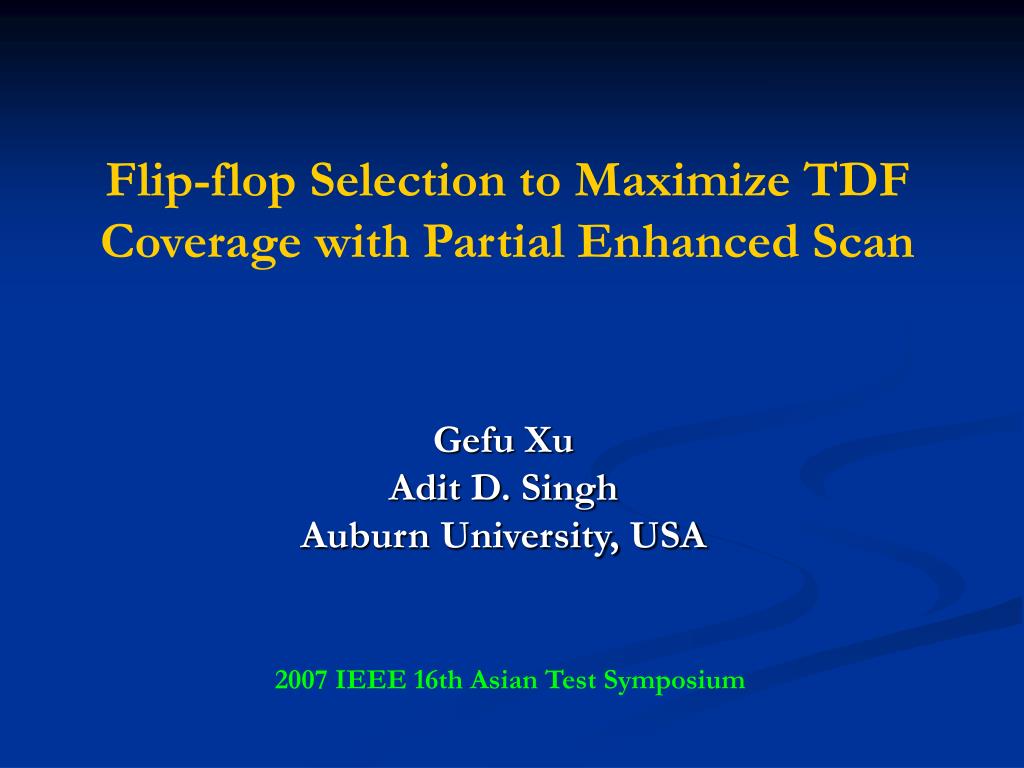 Flip-flop Selection to Maximize TDF Coverage with Partial Enhanced Scan

Gefu Xu
Adit D. Singh
Auburn University, USA

2007 IEEE 16th Asian Test Symposium